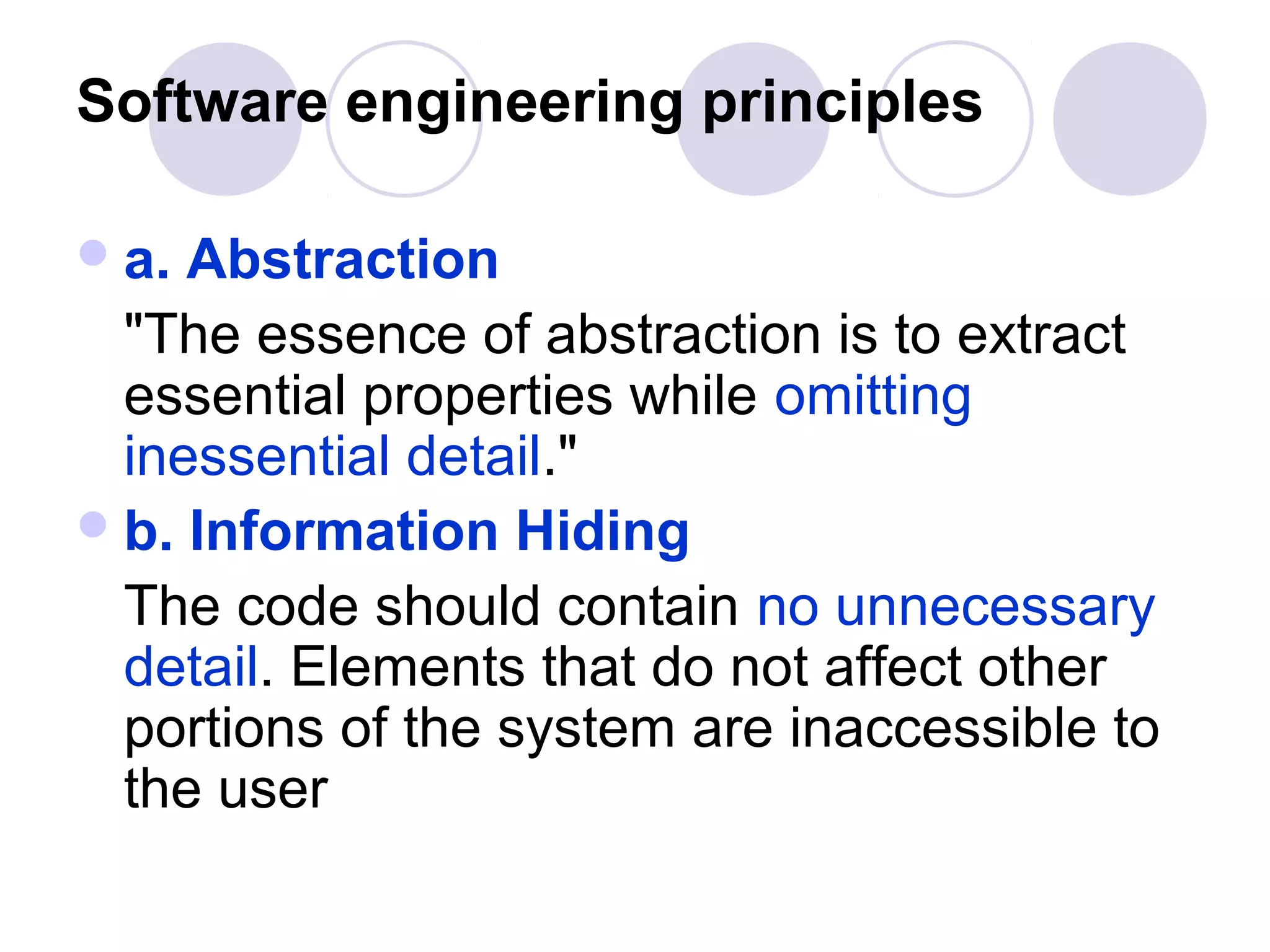 Software engineering principles

a. Abstraction

"The essence of abstraction is to extract essential properties while omitting inessential detail."

b. Information Hiding

The code should contain no unnecessary detail. Elements that do not affect other portions of the system are inaccessible to the user